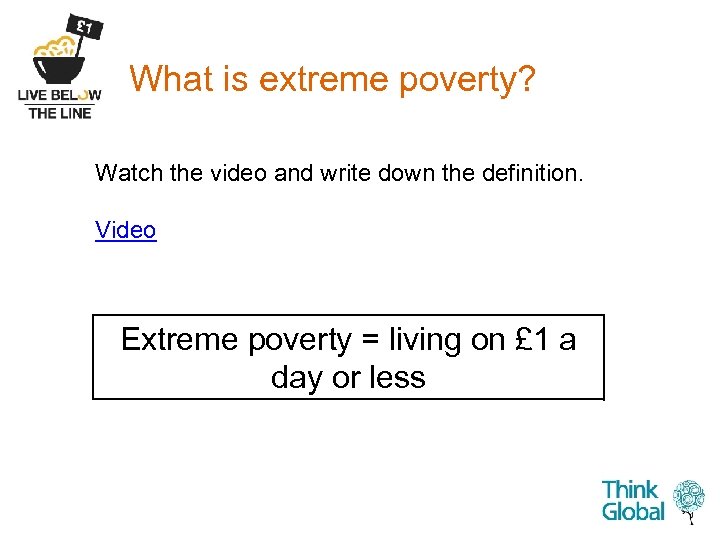 £1
LIVE BELOW
THE LINE

What is extreme poverty?

Watch the video and write down the definition.

Video

Extreme poverty = living on £1 a day or less

Think Global